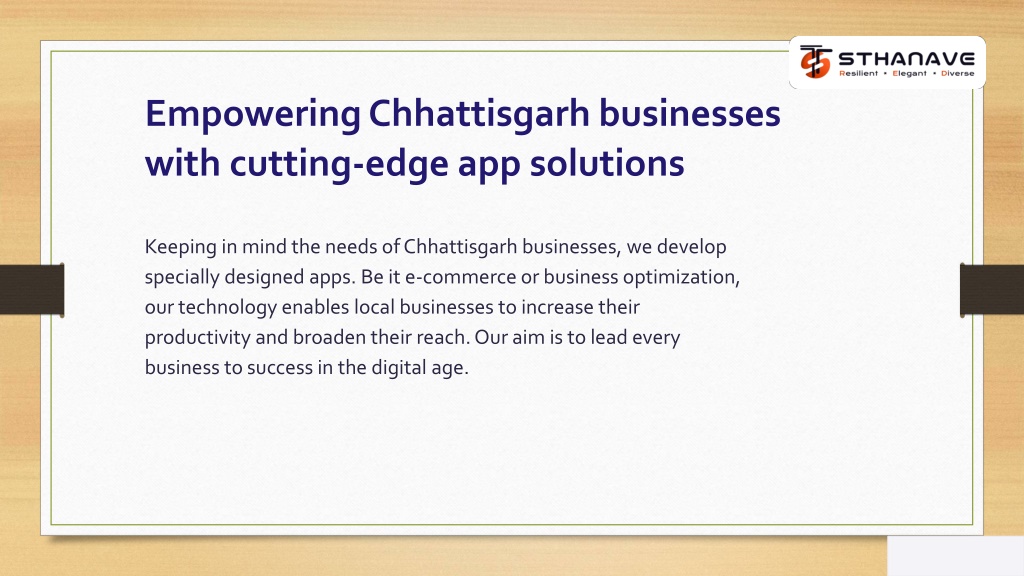 STHANAVE
Resilient • Elegant • Diverse

Empowering Chhattisgarh businesses with cutting-edge app solutions

Keeping in mind the needs of Chhattisgarh businesses, we develop specially designed apps. Be it e-commerce or business optimization, our technology enables local businesses to increase their productivity and broaden their reach. Our aim is to lead every business to success in the digital age.